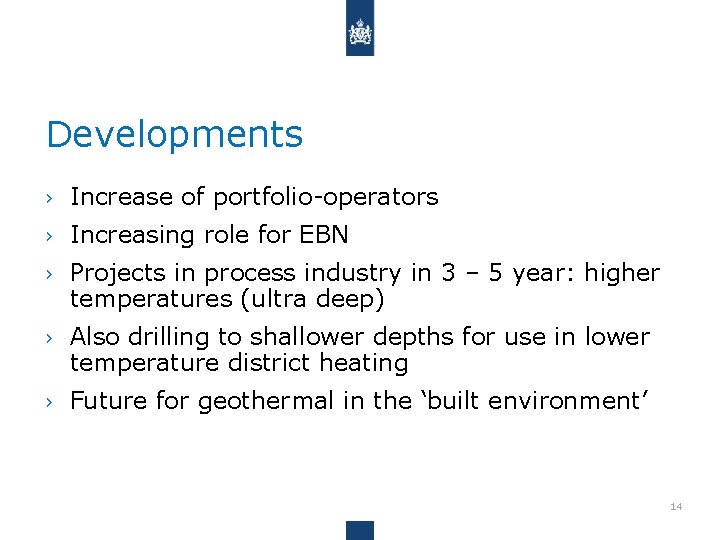 Developments

› Increase of portfolio-operators

› Increasing role for EBN

› Projects in process industry in 3 – 5 year: higher temperatures (ultra deep)

› Also drilling to shallower depths for use in lower temperature district heating

› Future for geothermal in the ‘built environment’

14